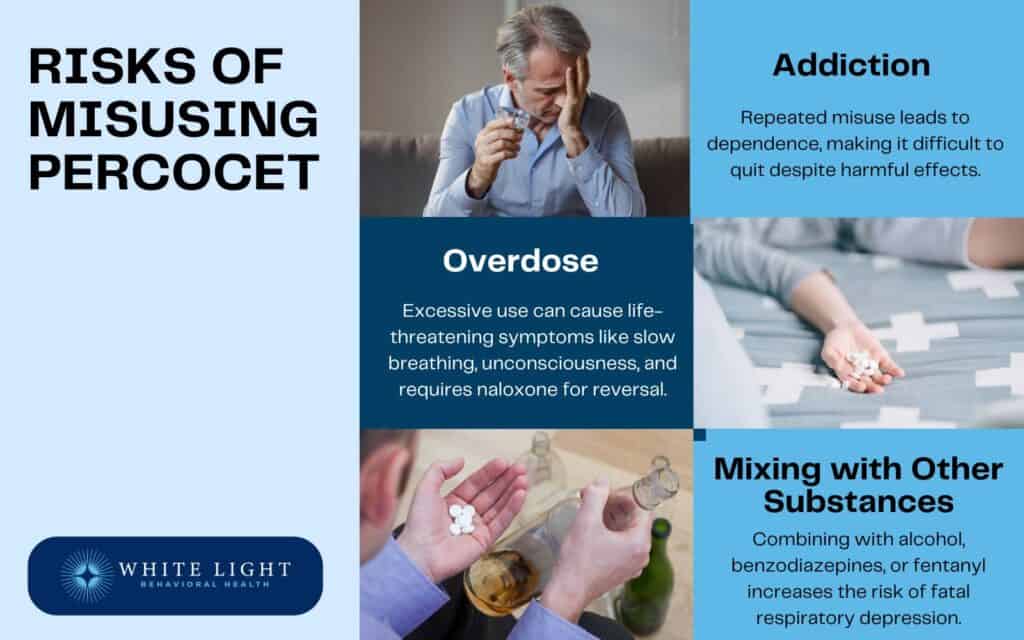 RISKS OF MISUSING PERCOCET

Addiction

Repeated misuse leads to dependence, making it difficult to quit despite harmful effects.

Overdose

Excessive use can cause life-threatening symptoms like slow breathing, unconsciousness, and requires naloxone for reversal.

Mixing with Other Substances

Combining with alcohol, benzodiazepines, or fentanyl increases the risk of fatal respiratory depression.

WHITE LIGHT
BEHAVIORAL HEALTH